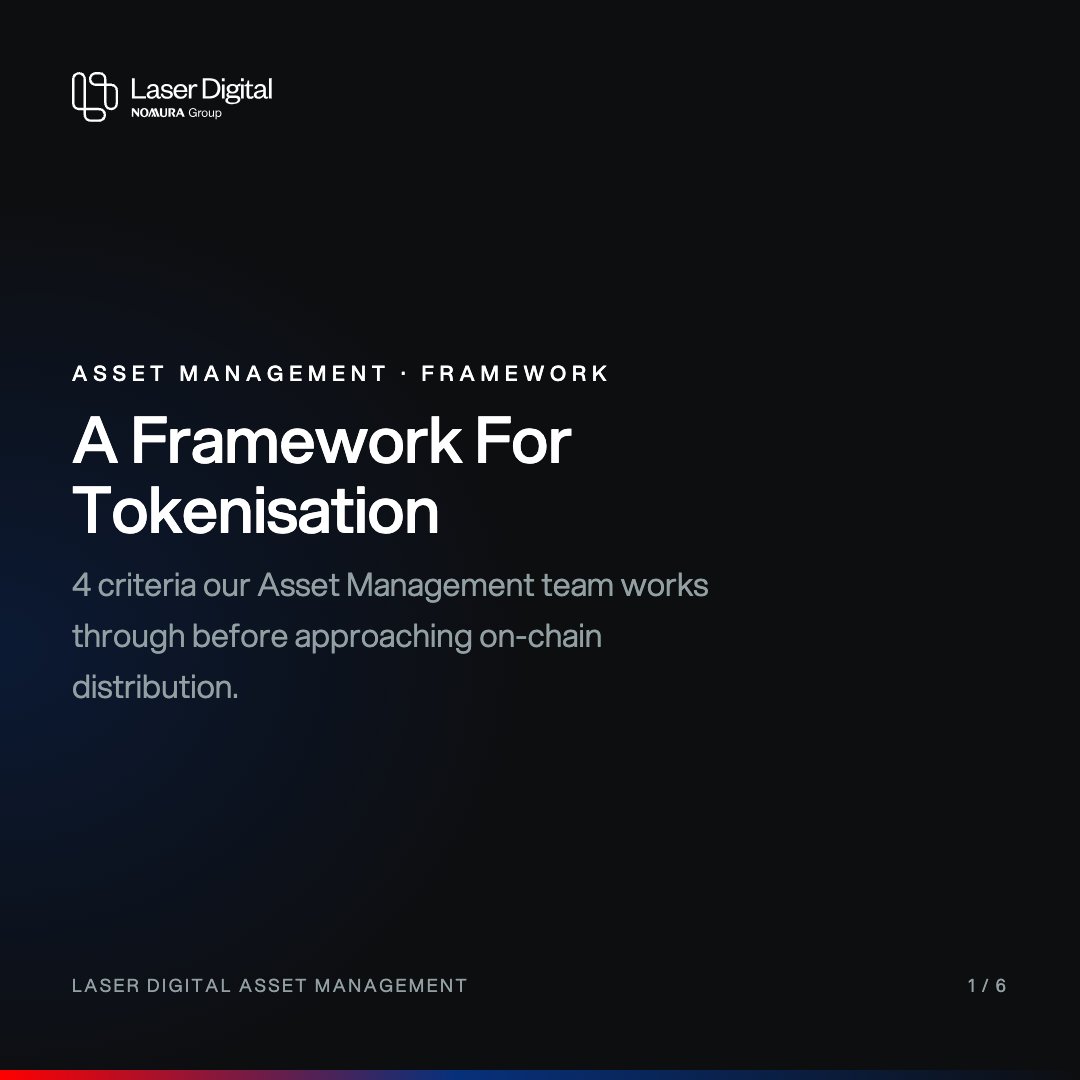 Laser Digital
NOMURA Group

ASSET MANAGEMENT · FRAMEWORK

A Framework For Tokenisation

4 criteria our Asset Management team works through before approaching on-chain distribution.

LASER DIGITAL ASSET MANAGEMENT

1 / 6